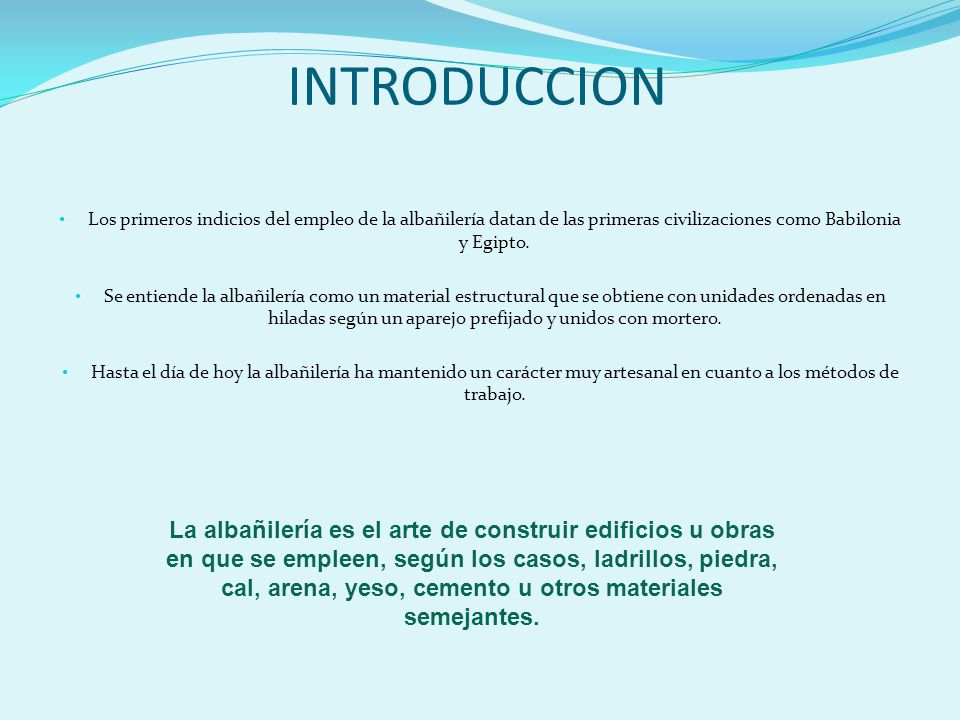 INTRODUCCION

• Los primeros indicios del empleo de la albañilería datan de las primeras civilizaciones como Babilonia y Egipto.

• Se entiende la albañilería como un material estructural que se obtiene con unidades ordenadas en hiladas según un aparejo prefijado y unidos con mortero.

• Hasta el día de hoy la albañilería ha mantenido un carácter muy artesanal en cuanto a los métodos de trabajo.

La albañilería es el arte de construir edificios u obras en que se empleen, según los casos, ladrillos, piedra, cal, arena, yeso, cemento u otros materiales semejantes.